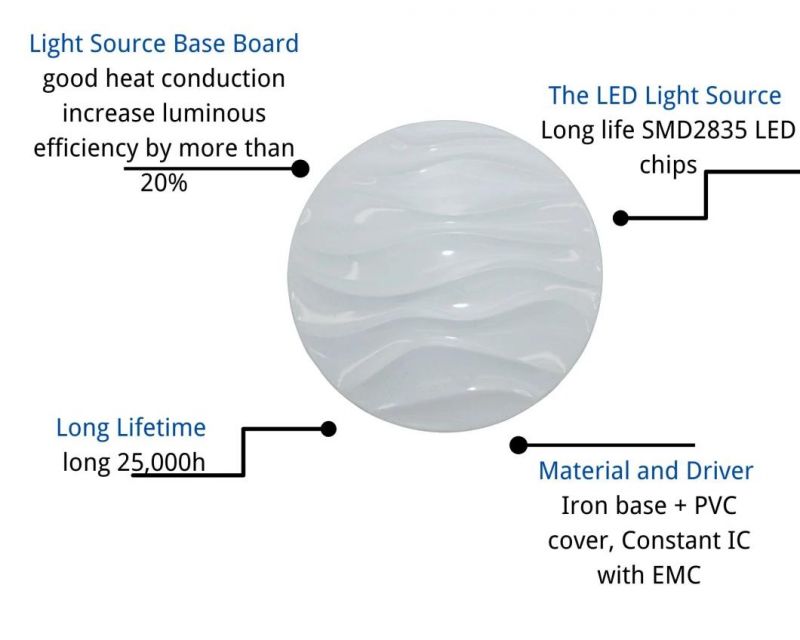 Light Source Base Board
good heat conduction increase luminous efficiency by more than 20%

The LED Light Source
Long life SMD2835 LED chips

Long Lifetime
long 25,000h

Material and Driver
Iron base + PVC cover, Constant IC with EMC